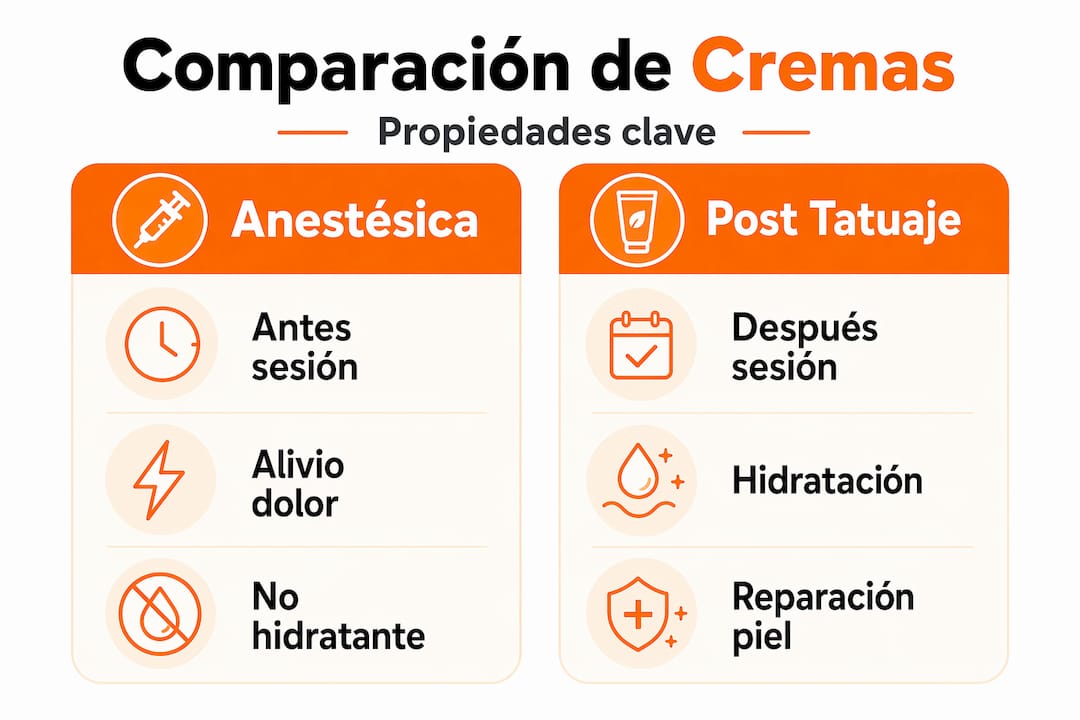 Comparación de Cremas

Propiedades clave

Anestésica

Antes sesión

Alivio dolor

No hidratante

Post Tatuaje

Después sesión

Hidratación

Reparación piel